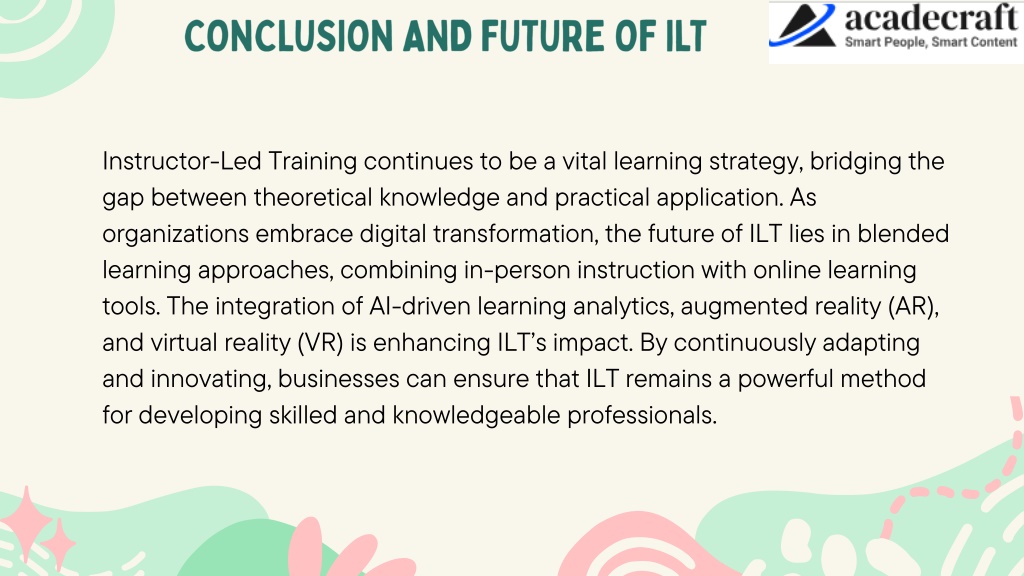 CONCLUSION AND FUTURE OF ILT

acadecraft
Smart People, Smart Content

Instructor-Led Training continues to be a vital learning strategy, bridging the gap between theoretical knowledge and practical application. As organizations embrace digital transformation, the future of ILT lies in blended learning approaches, combining in-person instruction with online learning tools. The integration of AI-driven learning analytics, augmented reality (AR), and virtual reality (VR) is enhancing ILT's impact. By continuously adapting and innovating, businesses can ensure that ILT remains a powerful method for developing skilled and knowledgeable professionals.